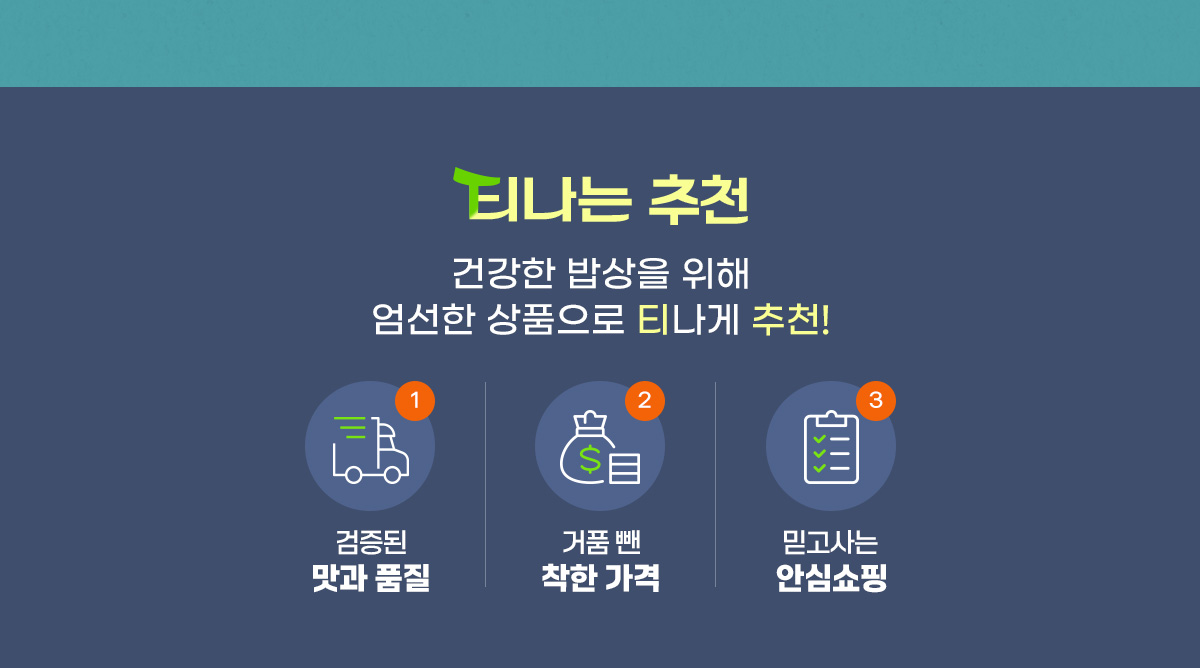 티나는 추천

건강한 밥상을 위해
엄선한 상품으로 티나게 추천!

1
검증된
맛과 품질

2
거품 뺀
착한 가격

3
믿고사는
안심쇼핑